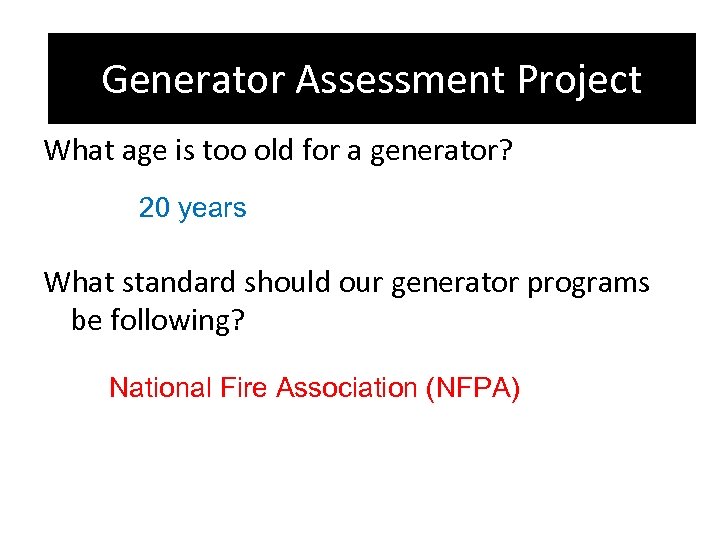 Generator Assessment Project

What age is too old for a generator?

20 years

What standard should our generator programs be following?

National Fire Association (NFPA)